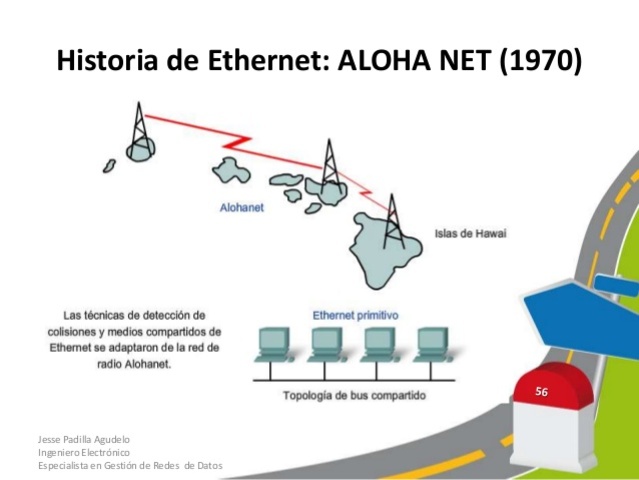 Historia de Ethernet: ALOHA NET (1970)

Alohanet

Islas de Hawai

Las técnicas de detección de colisiones y medios compartidos de Ethernet se adaptaron de la red de radio Alohanet.

Ethernet primitivo

Topología de bus compartido

56

Jesse Padilla Agudelo
Ingeniero Electrónico
Especialista en Gestión de Redes de Datos